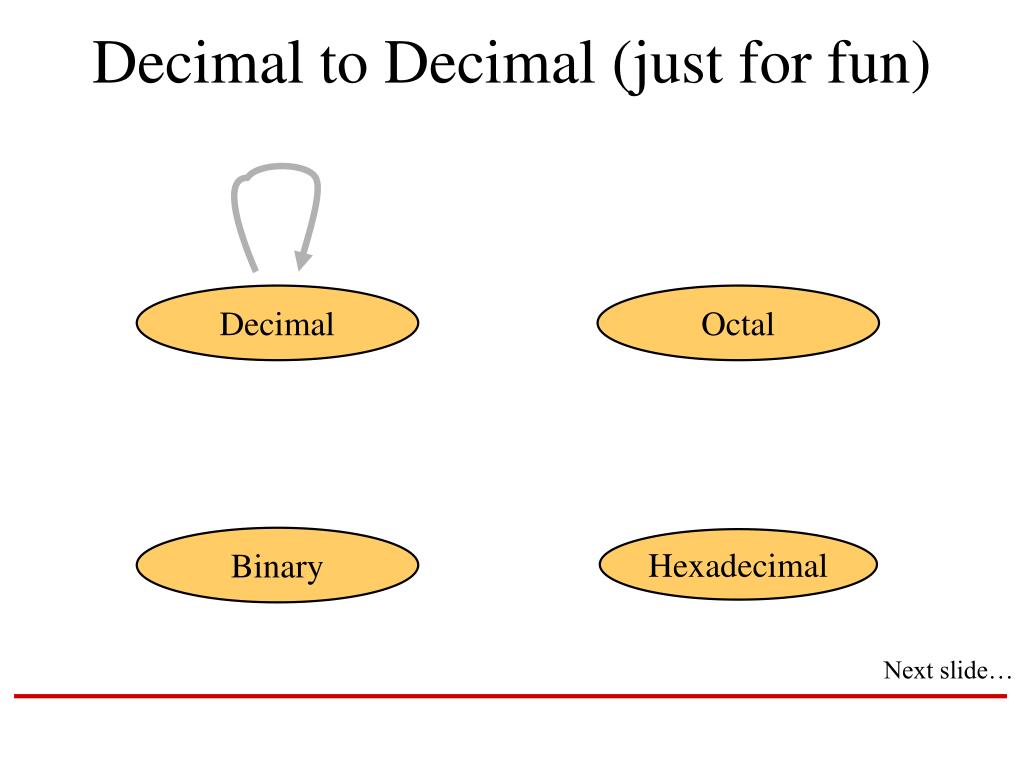 Decimal to Decimal (just for fun)

Decimal

Octal

Binary

Hexadecimal

Next slide…